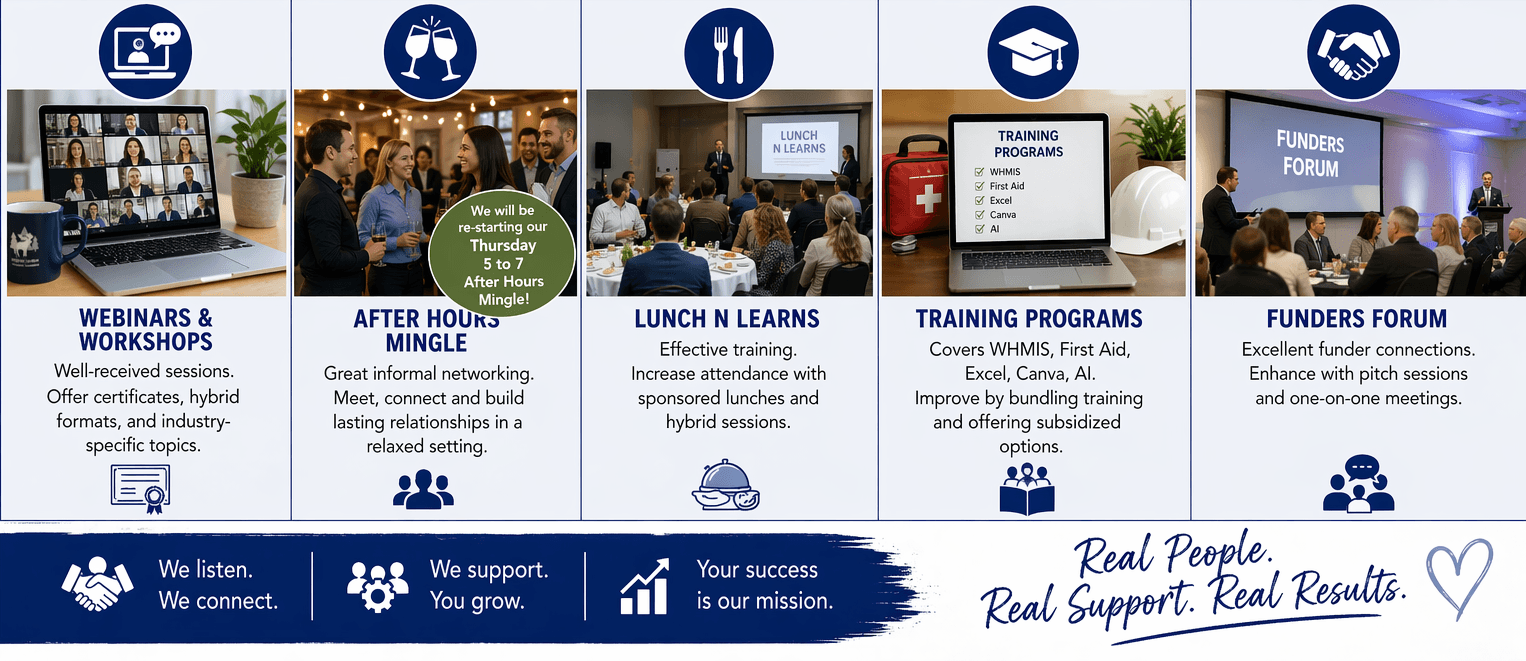 WEBINARS & WORKSHOPS
Well-received sessions. Offer certificates, hybrid formats, and industry-specific topics.

We will be re-starting our Thursday 5 to 7 After Hours Mingle!

AFTER HOURS MINGLE
Great informal networking. Meet, connect and build lasting relationships in a relaxed setting.

LUNCH N LEARNS

LUNCH N LEARNS
Effective training. Increase attendance with sponsored lunches and hybrid sessions.

TRAINING PROGRAMS
WHMIS
First Aid
Excel
Canva
AI

TRAINING PROGRAMS
Covers WHMIS, First Aid, Excel, Canva, AI. Improve by bundling training and offering subsidized options.

FUNDERS FORUM

FUNDERS FORUM
Excellent funder connections. Enhance with pitch sessions and one-on-one meetings.

We listen. We connect.

We support. You grow.

Your success is our mission.

Real People. Real Support. Real Results.